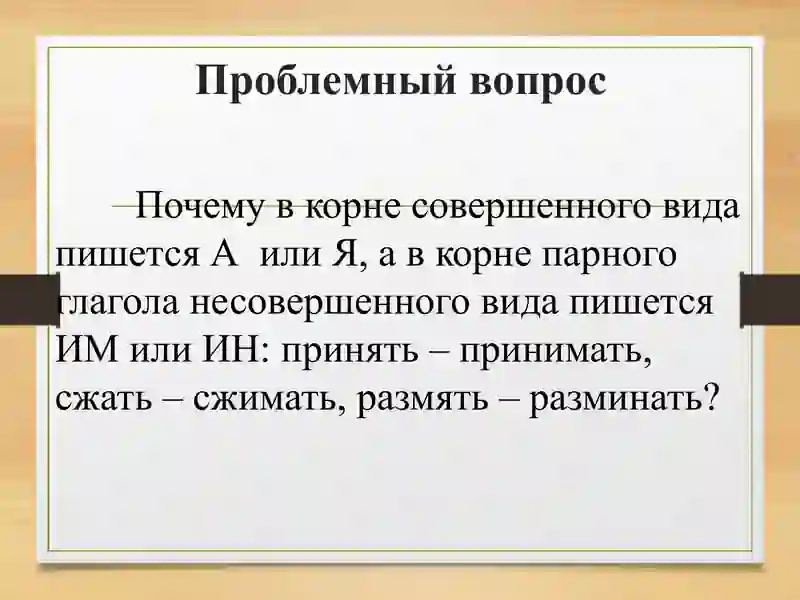 Проблемный вопрос

Почему в корне совершенного вида пишется А  или Я, а в корне парного глагола несовершенного вида пишется ИМ или ИН: принять – принимать, сжать – сжимать, размять – разминать?